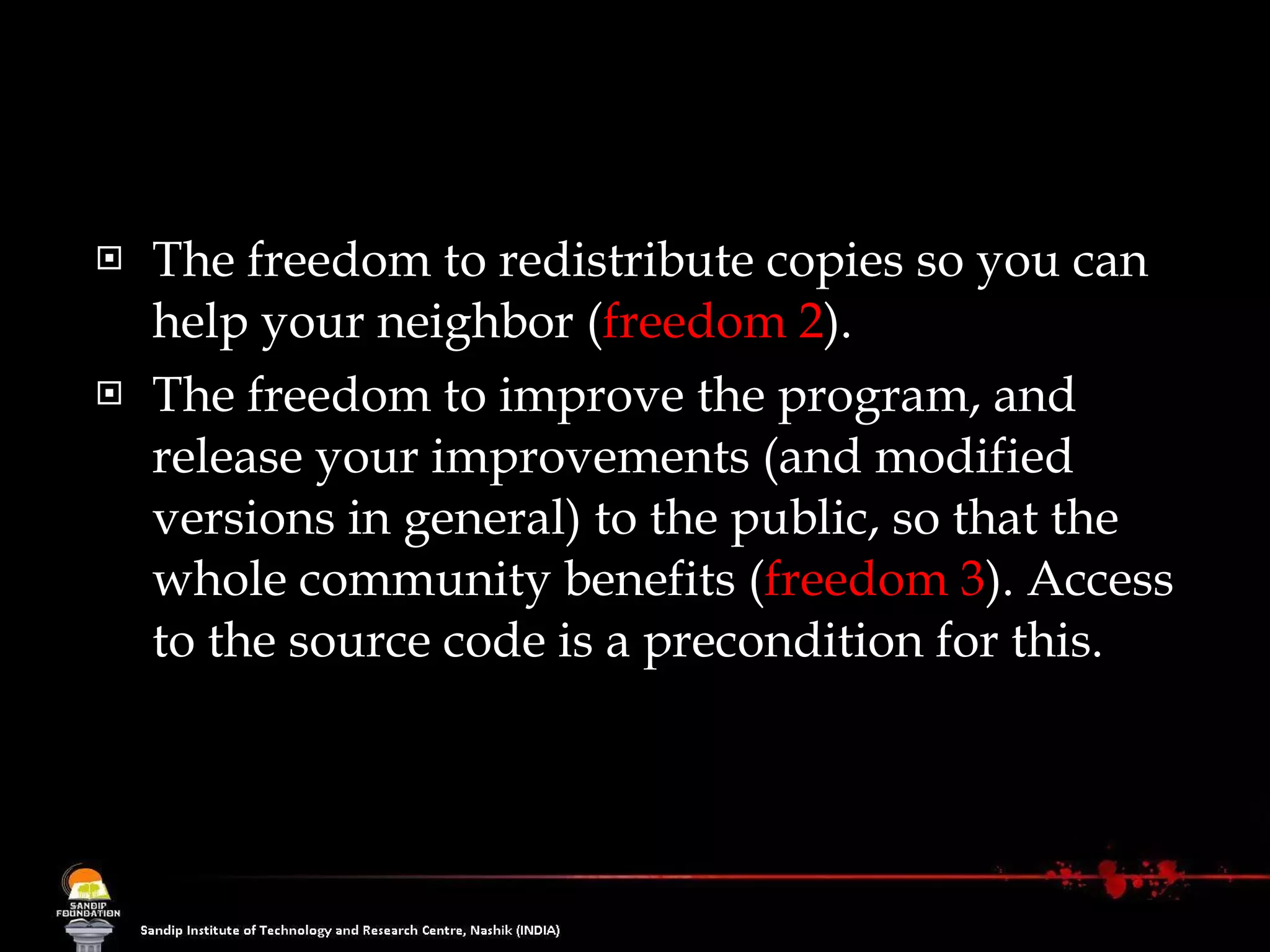 The freedom to redistribute copies so you can help your neighbor (freedom 2).

The freedom to improve the program, and release your improvements (and modified versions in general) to the public, so that the whole community benefits (freedom 3). Access to the source code is a precondition for this.

SANDIP FOUNDATION

Sandip Institute of Technology and Research Centre, Nashik (INDIA)